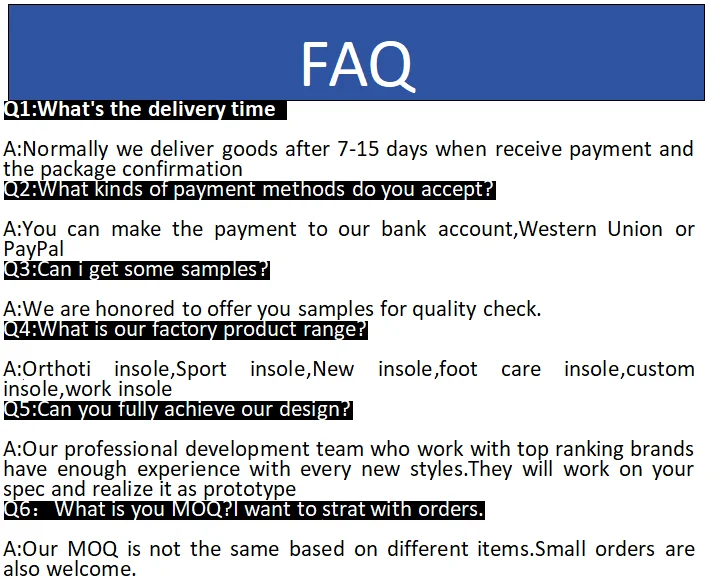 FAQ

Q1:What's the delivery time

A:Normally we deliver goods after 7-15 days when receive payment and the package confirmation

Q2:What kinds of payment methods do you accept?

A:You can make the payment to our bank account,Western Union or PayPal

Q3:Can i get some samples?

A:We are honored to offer you samples for quality check.

Q4:What is our factory product range?

A:Orthoti insole,Sport insole,New insole,foot care insole,custom insole,work insole

Q5:Can you fully achieve our design?

A:Our professional development team who work with top ranking brands have enough experience with every new styles.They will work on your spec and realize it as prototype

Q6： What is you MOQ?I want to strat with orders.

A:Our MOQ is not the same based on different items.Small orders are also welcome.